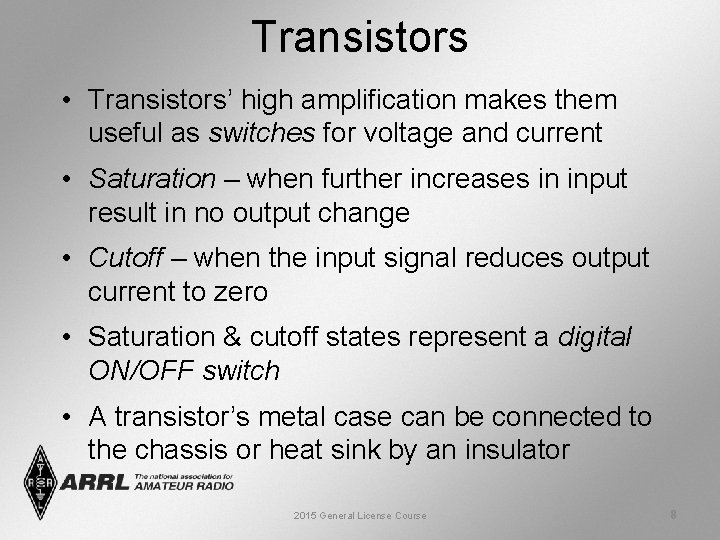 Transistors

• Transistors' high amplification makes them useful as switches for voltage and current

• Saturation – when further increases in input result in no output change

• Cutoff – when the input signal reduces output current to zero

• Saturation & cutoff states represent a digital ON/OFF switch

• A transistor's metal case can be connected to the chassis or heat sink by an insulator

ARRL The national association for AMATEUR RADIO

2015 General License Course

8